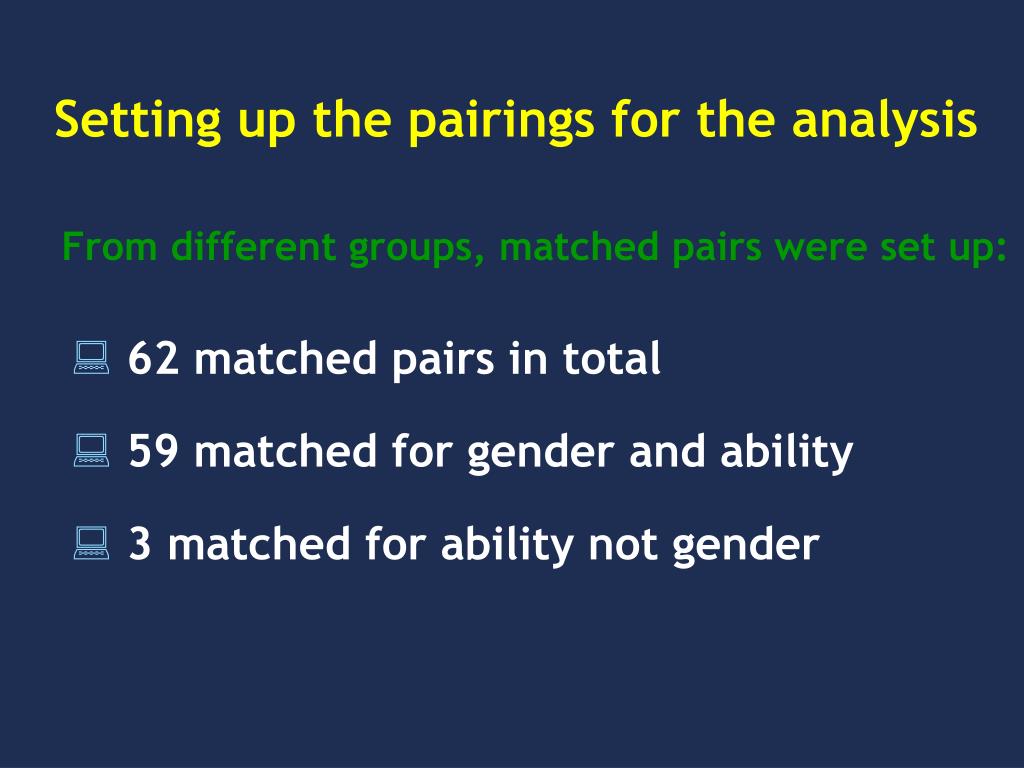 Setting up the pairings for the analysis

From different groups, matched pairs were set up:

62 matched pairs in total

59 matched for gender and ability

3 matched for ability not gender